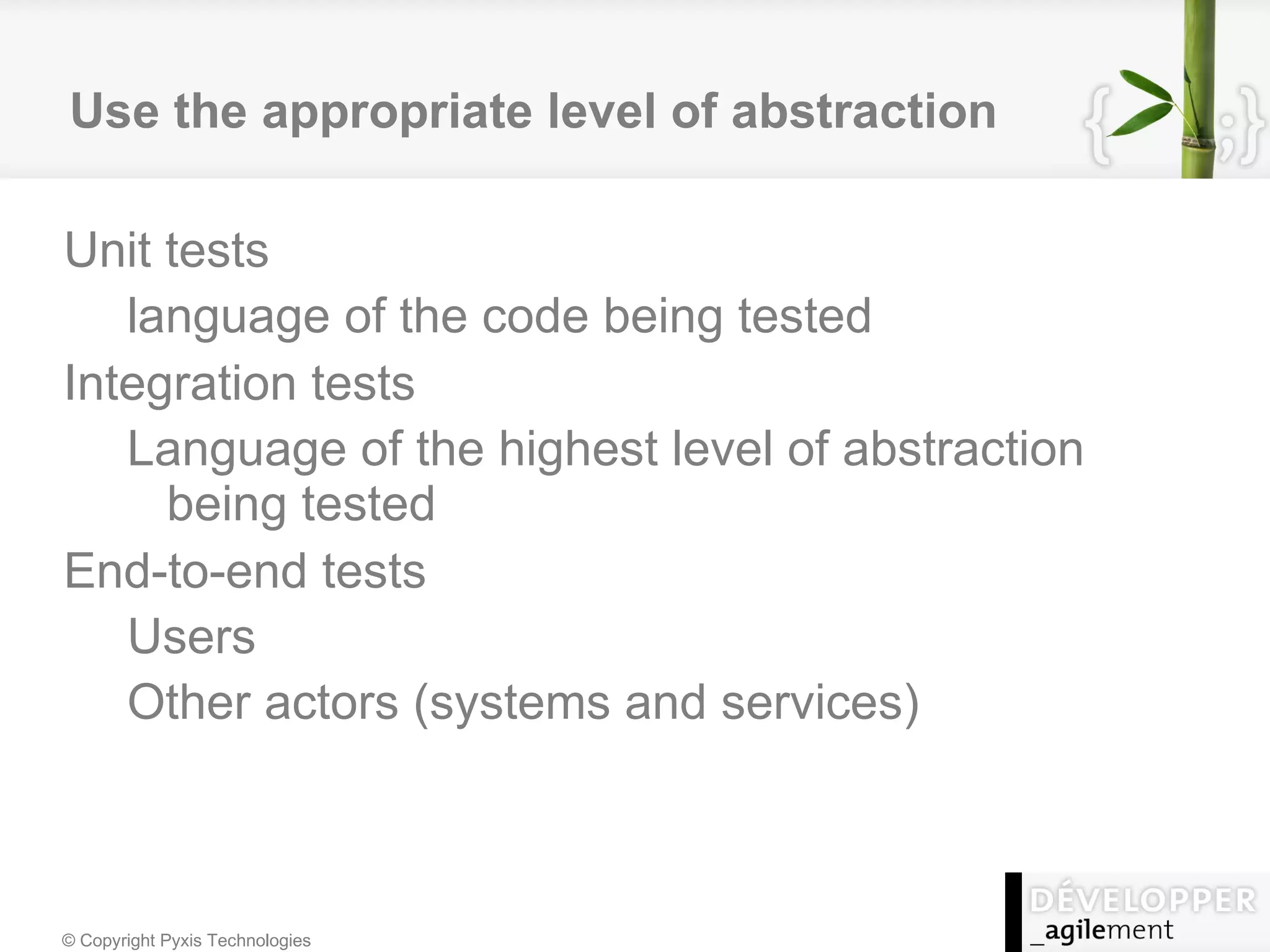 Use the appropriate level of abstraction

{ ;}

Unit tests

language of the code being tested

Integration tests

Language of the highest level of abstraction being tested

End-to-end tests

Users

Other actors (systems and services)

© Copyright Pyxis Technologies

DÉVELOPPER
_agilement